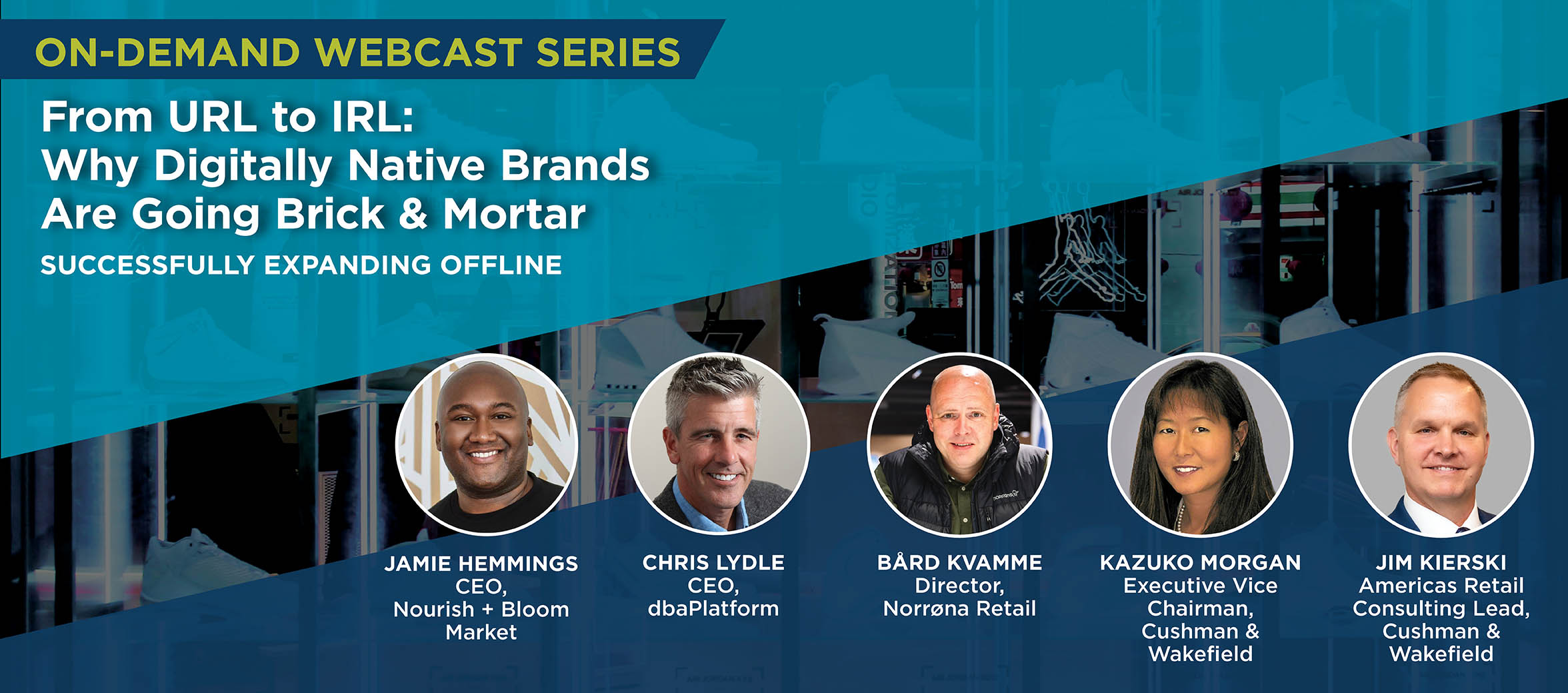 ON-DEMAND WEBCAST SERIES

From URL to IRL: Why Digitally Native Brands Are Going Brick & Mortar

SUCCESSFULLY EXPANDING OFFLINE

JAMIE HEMMINGS
CEO, Nourish + Bloom Market

CHRIS LYDLE
CEO, dbaPlatform

BÅRD KVAMME
Director, Norrøna Retail

KAZUKO MORGAN
Executive Vice Chairman, Cushman & Wakefield

JIM KIERSKI
Americas Retail Consulting Lead, Cushman & Wakefield